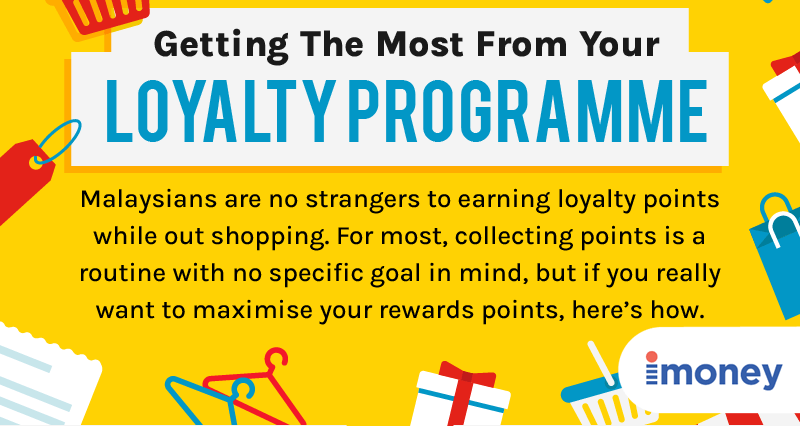 Getting The Most From Your
LOYALTY PROGRAMME

Malaysians are no strangers to earning loyalty points while out shopping. For most, collecting points is a routine with no specific goal in mind, but if you really want to maximise your rewards points, here's how.

imoney